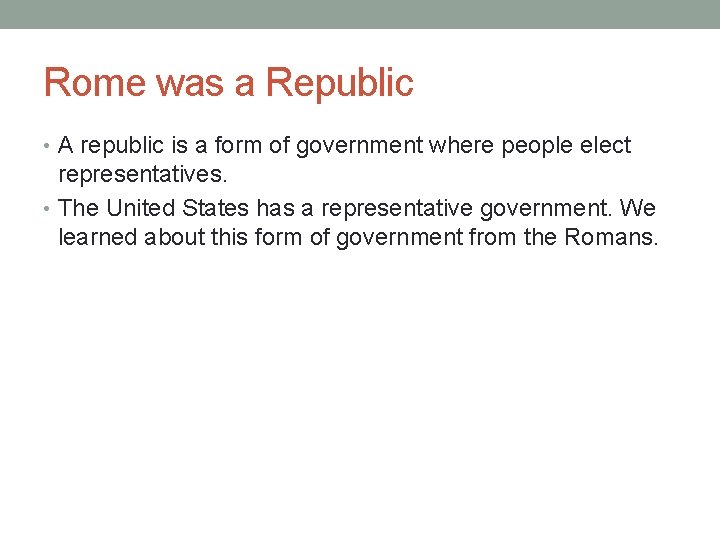 Rome was a Republic

• A republic is a form of government where people elect representatives.
• The United States has a representative government. We learned about this form of government from the Romans.